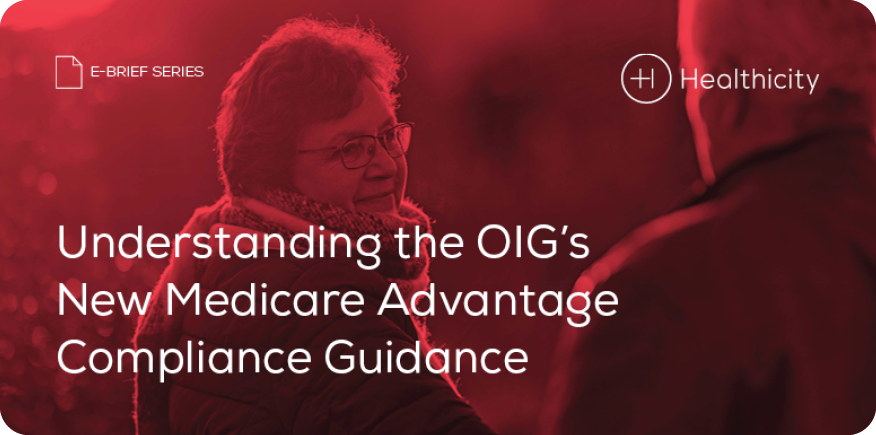 E-BRIEF SERIES

Healthicity

Understanding the OIG's New Medicare Advantage Compliance Guidance